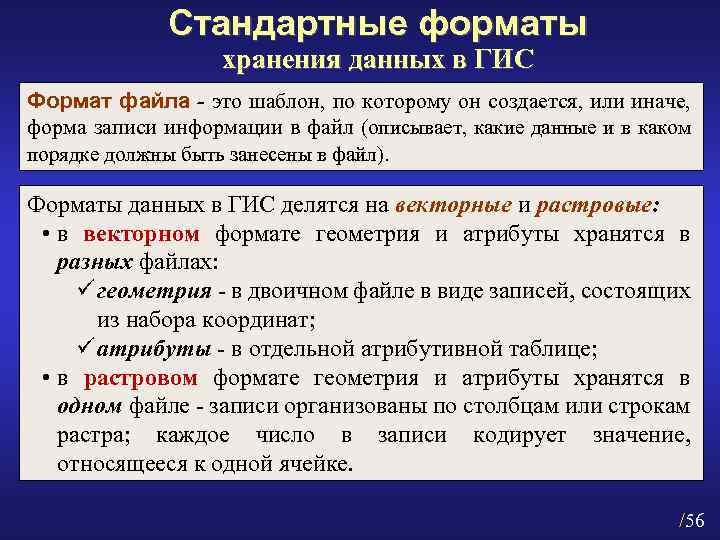 Стандартные форматы
хранения данных в ГИС

Формат файла - это шаблон, по которому он создается, или иначе, форма записи информации в файл (описывает, какие данные и в каком порядке должны быть занесены в файл).

Форматы данных в ГИС делятся на векторные и растровые:
• в векторном формате геометрия и атрибуты хранятся в разных файлах:
✓ геометрия - в двоичном файле в виде записей, состоящих из набора координат;
✓ атрибуты - в отдельной атрибутивной таблице;
• в растровом формате геометрия и атрибуты хранятся в одном файле - записи организованы по столбцам или строкам растра; каждое число в записи кодирует значение, относящееся к одной ячейке.

/56